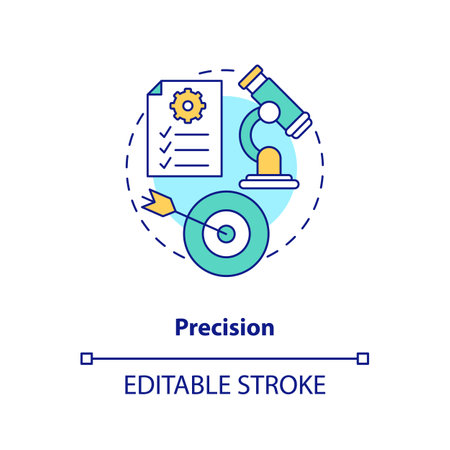 Precision

EDITABLE STROKE